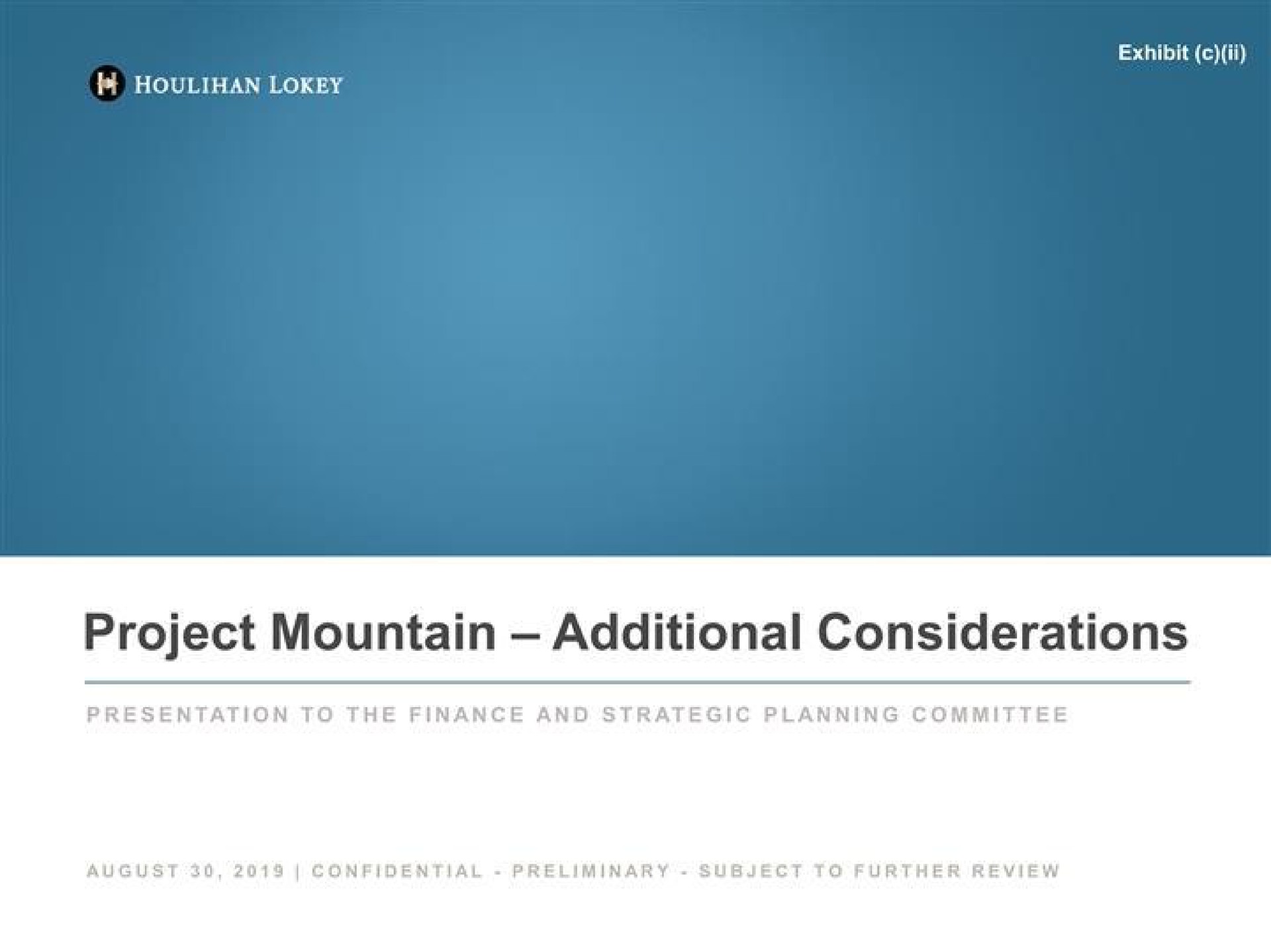 Exhibit (c)(ii)

HOULIHAN LOKEY

Project Mountain – Additional Considerations

PRESENTATION TO THE FINANCE AND STRATEGIC PLANNING COMMITTEE

AUGUST 30, 2019 | CONFIDENTIAL - PRELIMINARY - SUBJECT TO FURTHER REVIEW